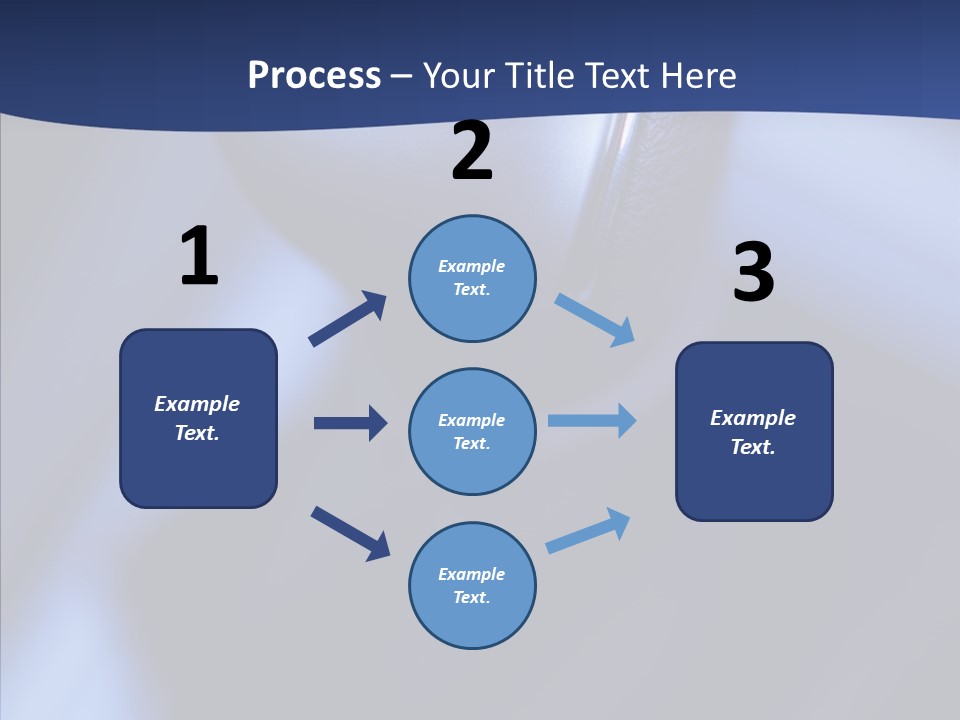 Process – Your Title Text Here

1

Example Text.

2

Example Text.

Example Text.

Example Text.

3

Example Text.